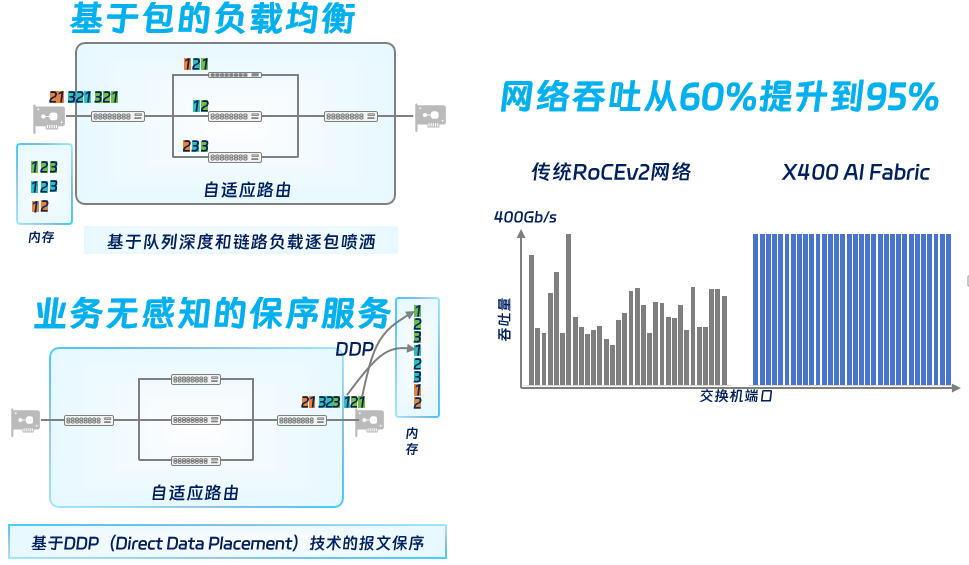 基于包的负载均衡

21 321 321

121

12

233

123
123
12

内存

自适应路由

基于队列深度和链路负载逐包喷洒

业务无感知的保序服务

DDP

21 323 121

1
2
3
1
2
3
1
2

内存

自适应路由

基于DDP（Direct Data Placement）技术的报文保序

网络吞吐从60%提升到95%

传统RoCEv2网络

X400 AI Fabric

400Gb/s

吞吐量

交换机端口